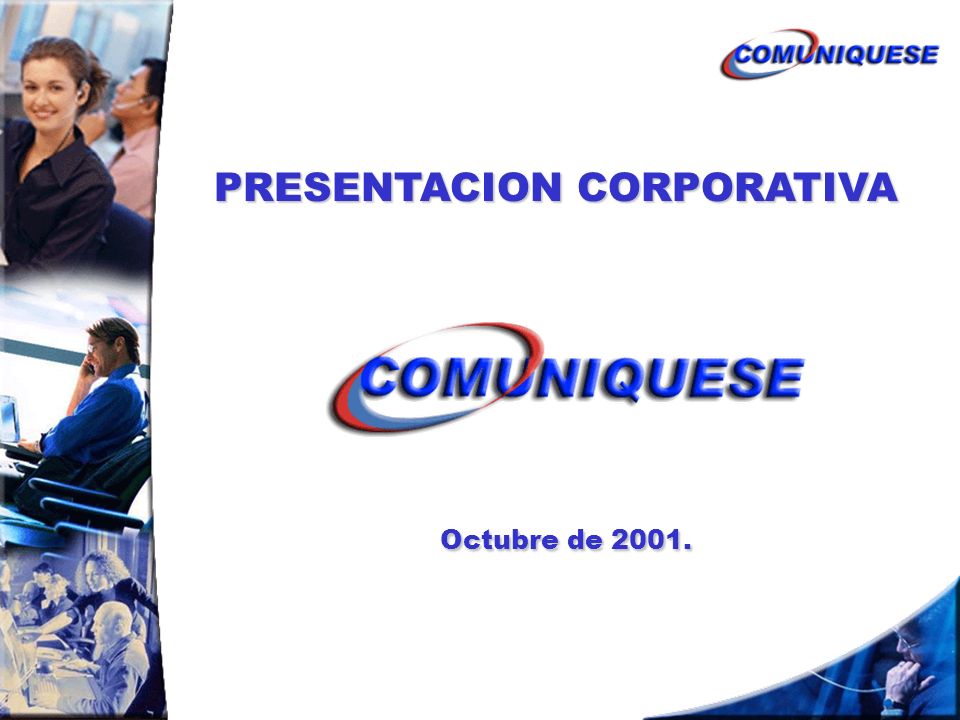 COMUNIQUESE

PRESENTACION CORPORATIVA

COMUNIQUESE

Octubre de 2001.